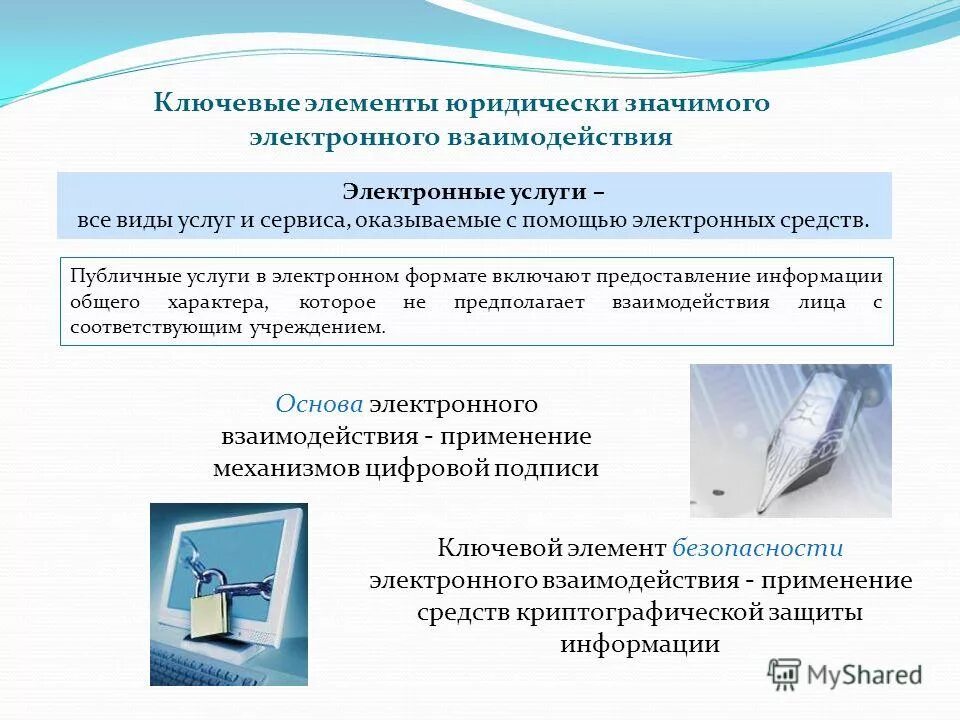 Ключевые элементы юридически значимого электронного взаимодействия

Электронные услуги –
все виды услуг и сервиса, оказываемые с помощью электронных средств.

Публичные услуги в электронном формате включают предоставление информации общего характера, которое не предполагает взаимодействия лица с соответствующим учреждением.

Основа электронного взаимодействия - применение механизмов цифровой подписи

Ключевой элемент безопасности электронного взаимодействия - применение средств криптографической защиты информации

MyShared